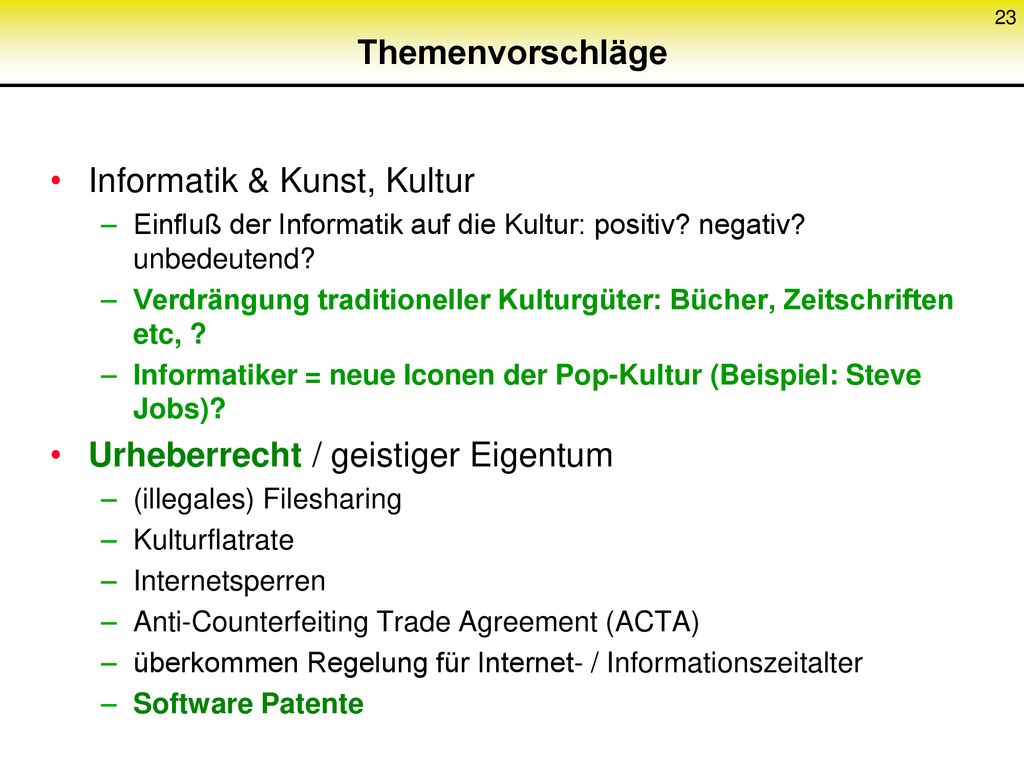 23

Themenvorschläge

• Informatik & Kunst, Kultur
– Einfluß der Informatik auf die Kultur: positiv? negativ? unbedeutend?
– Verdrängung traditioneller Kulturgüter: Bücher, Zeitschriften etc, ?
– Informatiker = neue Iconen der Pop-Kultur (Beispiel: Steve Jobs)?
• Urheberrecht / geistiger Eigentum
– (illegales) Filesharing
– Kulturflatrate
– Internetsperren
– Anti-Counterfeiting Trade Agreement (ACTA)
– überkommen Regelung für Internet- / Informationszeitalter
– Software Patente